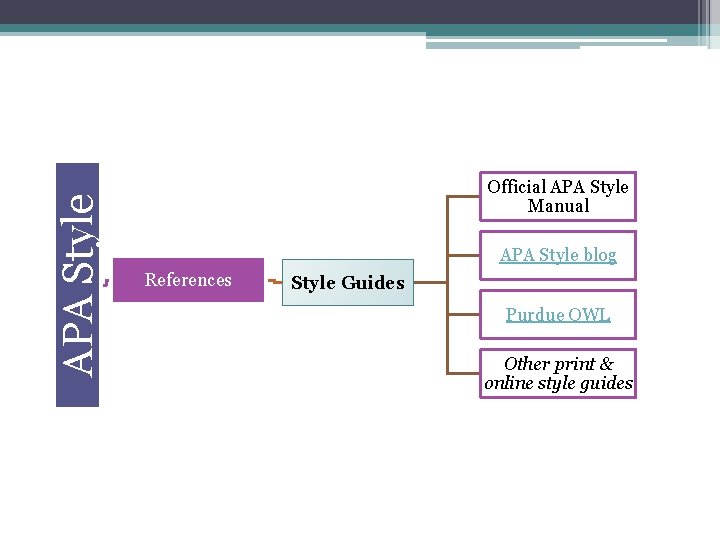 APA Style

References

Style Guides

Official APA Style Manual

APA Style blog

Purdue OWL

Other print & online style guides